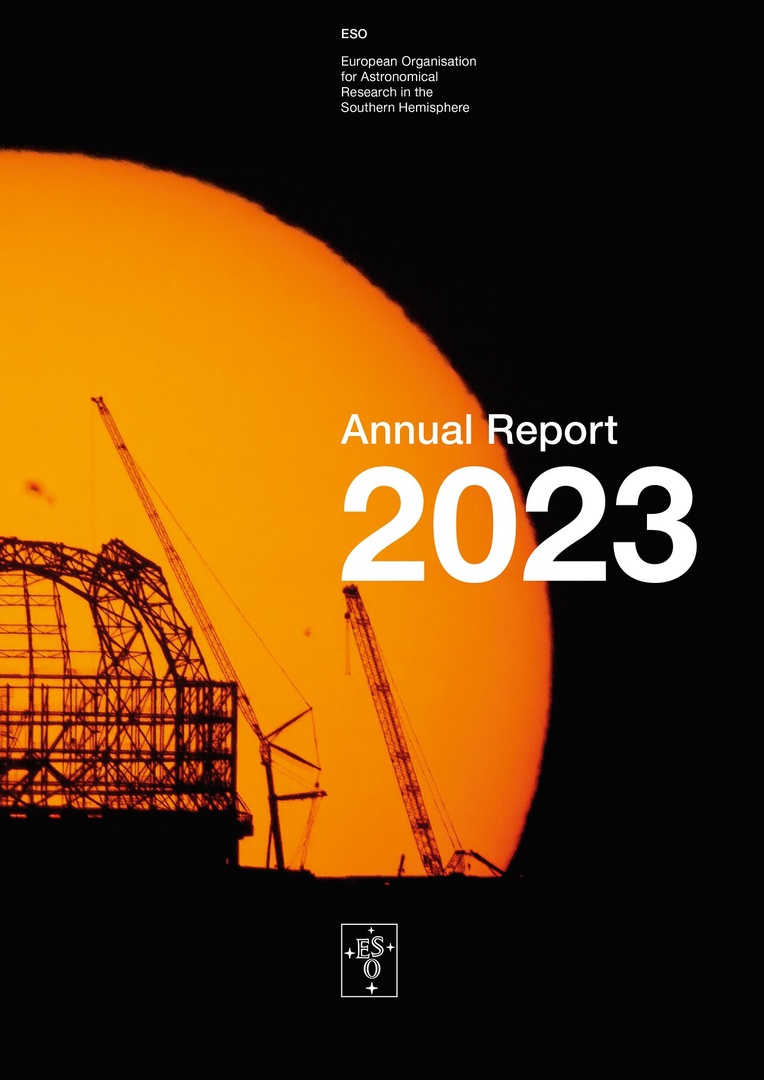 ESO

European Organisation for Astronomical Research in the Southern Hemisphere

Annual Report
2023

ESO